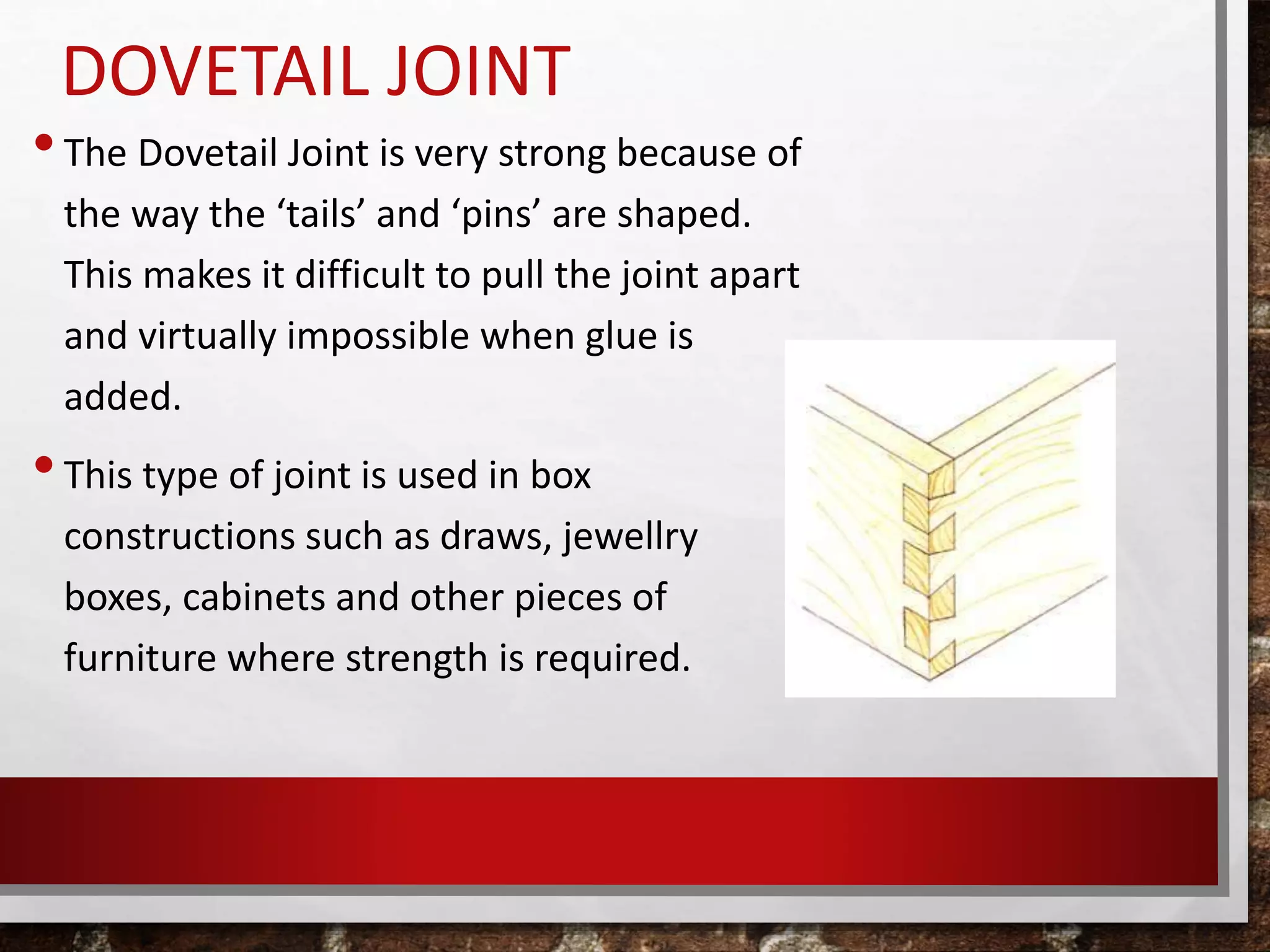 DOVETAIL JOINT

• The Dovetail Joint is very strong because of the way the ‘tails’ and ‘pins’ are shaped. This makes it difficult to pull the joint apart and virtually impossible when glue is added.

• This type of joint is used in box constructions such as draws, jewellry boxes, cabinets and other pieces of furniture where strength is required.